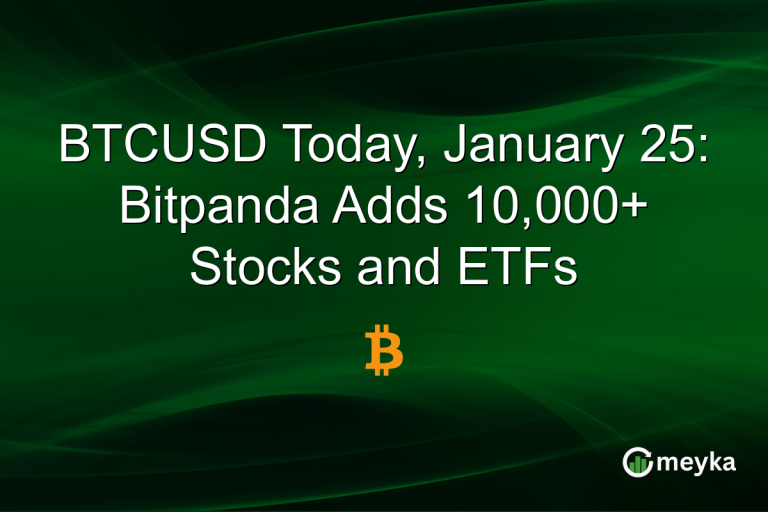 BTCUSD Today, January 25: Bitpanda Adds 10,000+ Stocks and ETFs

₿

meyka